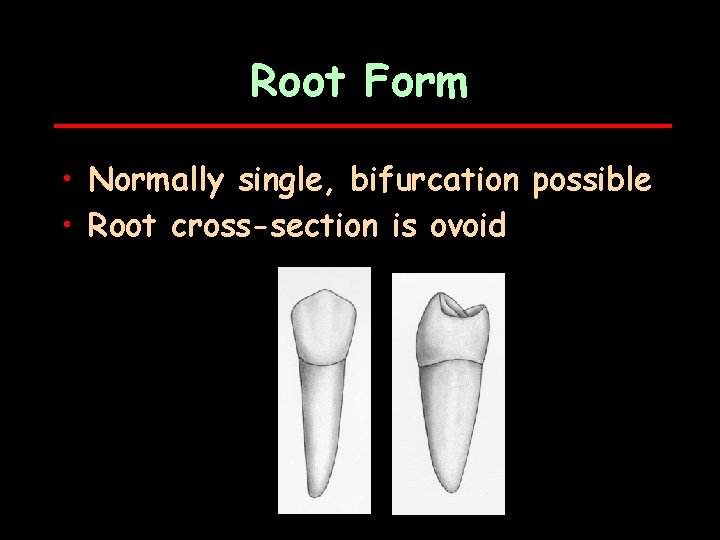 Root Form

• Normally single, bifurcation possible
• Root cross-section is ovoid